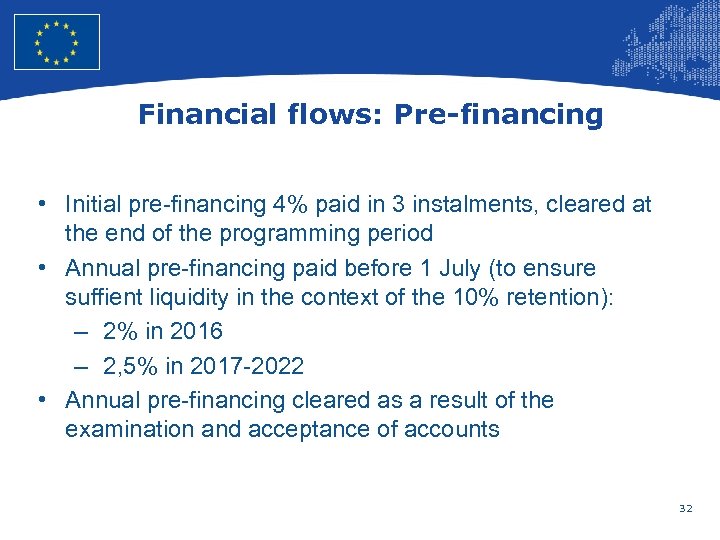 Financial flows: Pre-financing

• Initial pre-financing 4% paid in 3 instalments, cleared at the end of the programming period
• Annual pre-financing paid before 1 July (to ensure suffient liquidity in the context of the 10% retention):
– 2% in 2016
– 2,5% in 2017-2022
• Annual pre-financing cleared as a result of the examination and acceptance of accounts

32